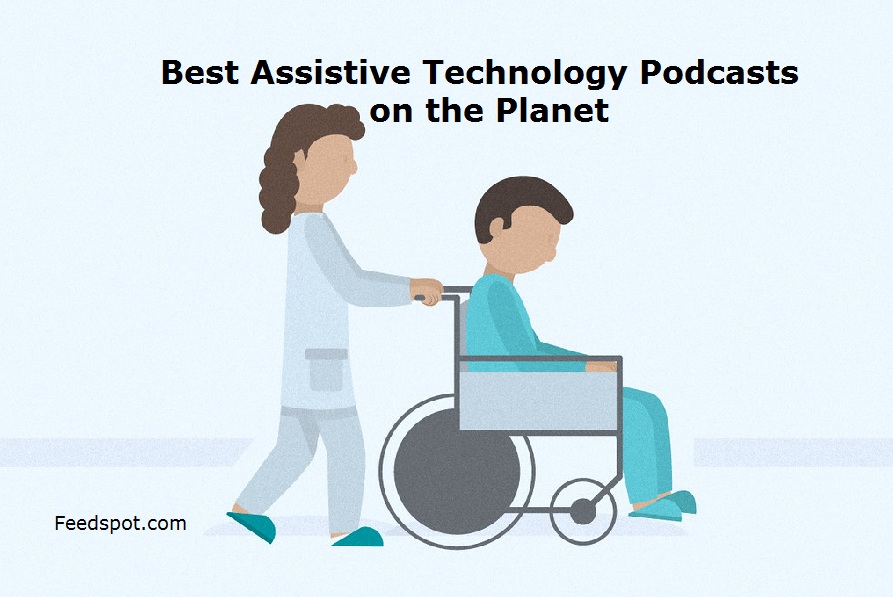 Best Assistive Technology Podcasts on the Planet

Feedspot.com